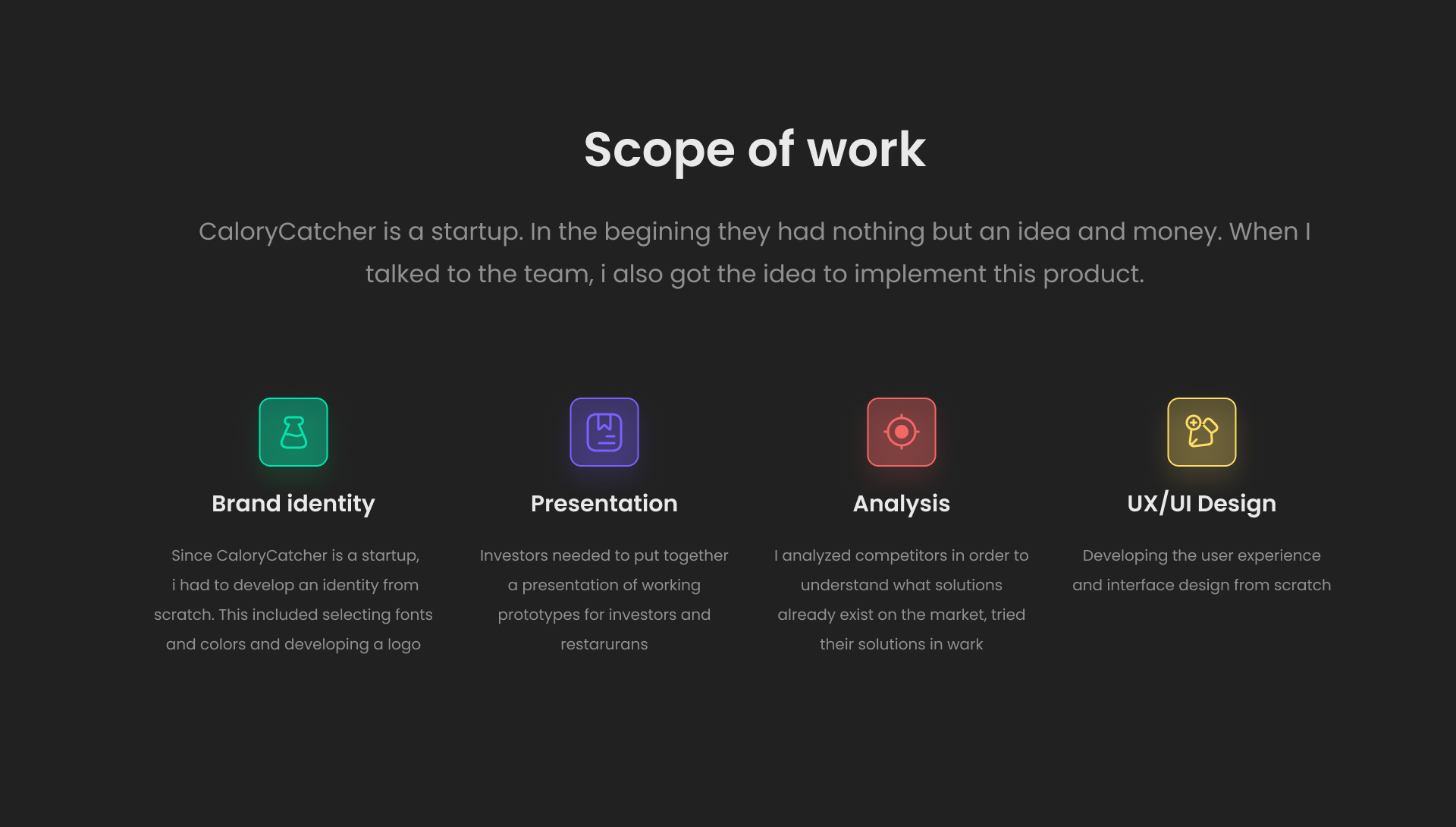 Scope of work

CaloryCatcher is a startup. In the begining they had nothing but an idea and money. When I talked to the team, i also got the idea to implement this product.

Brand identity

Since CaloryCatcher is a startup, i had to develop an identity from scratch. This included selecting fonts and colors and developing a logo

Presentation

Investors needed to put together a presentation of working prototypes for investors and restarurans

Analysis

I analyzed competitors in order to understand what solutions already exist on the market, tried their solutions in work

UX/UI Design

Developing the user experience and interface design from scratch